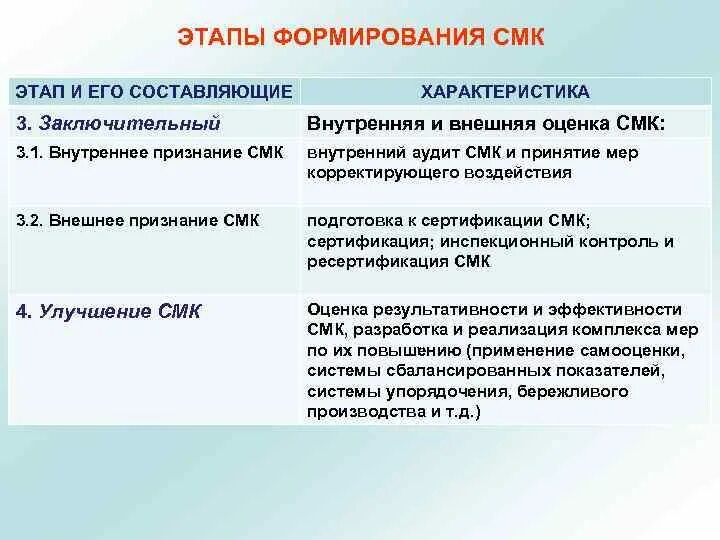 ЭТАПЫ ФОРМИРОВАНИЯ СМК

| ЭТАП И ЕГО СОСТАВЛЯЮЩИЕ | ХАРАКТЕРИСТИКА |
|---|---|
| 3. Заключительный | Внутренняя и внешняя оценка СМК: |
| 3.1. Внутреннее признание СМК | внутренний аудит СМК и принятие мер корректирующего воздействия |
| 3.2. Внешнее признание СМК | подготовка к сертификации СМК; сертификация; инспекционный контроль и ресертификация СМК |
| 4. Улучшение СМК | Оценка результативности и эффективности СМК, разработка и реализация комплекса мер по их повышению (применение самооценки, системы сбалансированных показателей, системы упорядочения, бережливого производства и т.д.) |